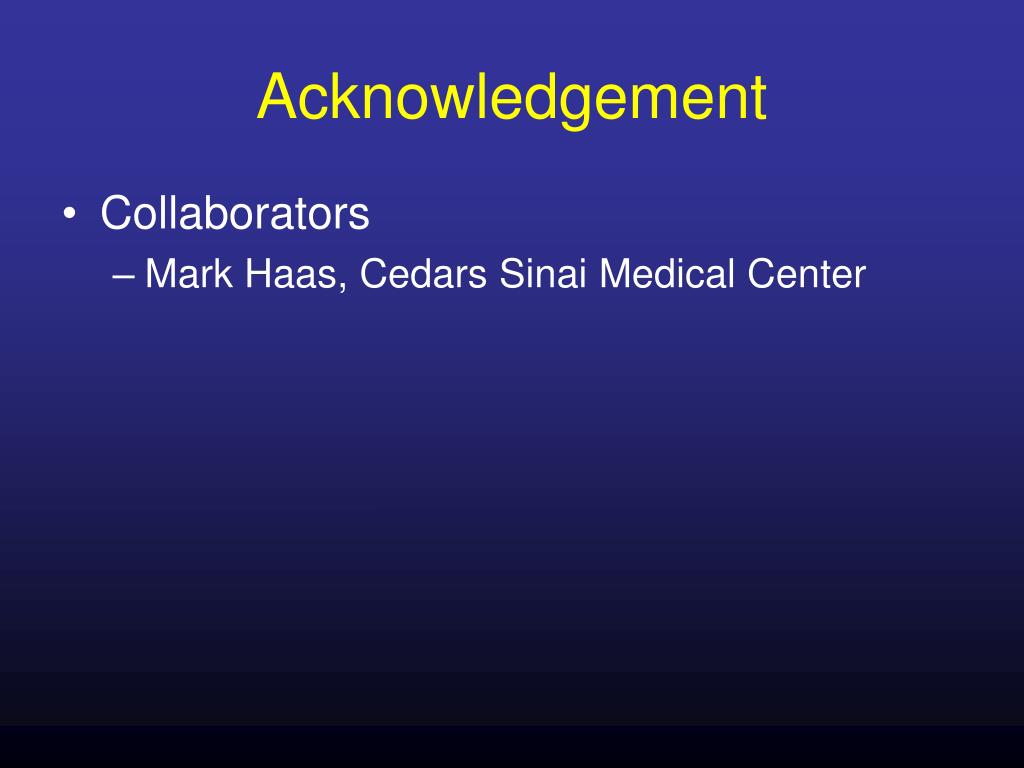 Acknowledgement

• Collaborators
– Mark Haas, Cedars Sinai Medical Center